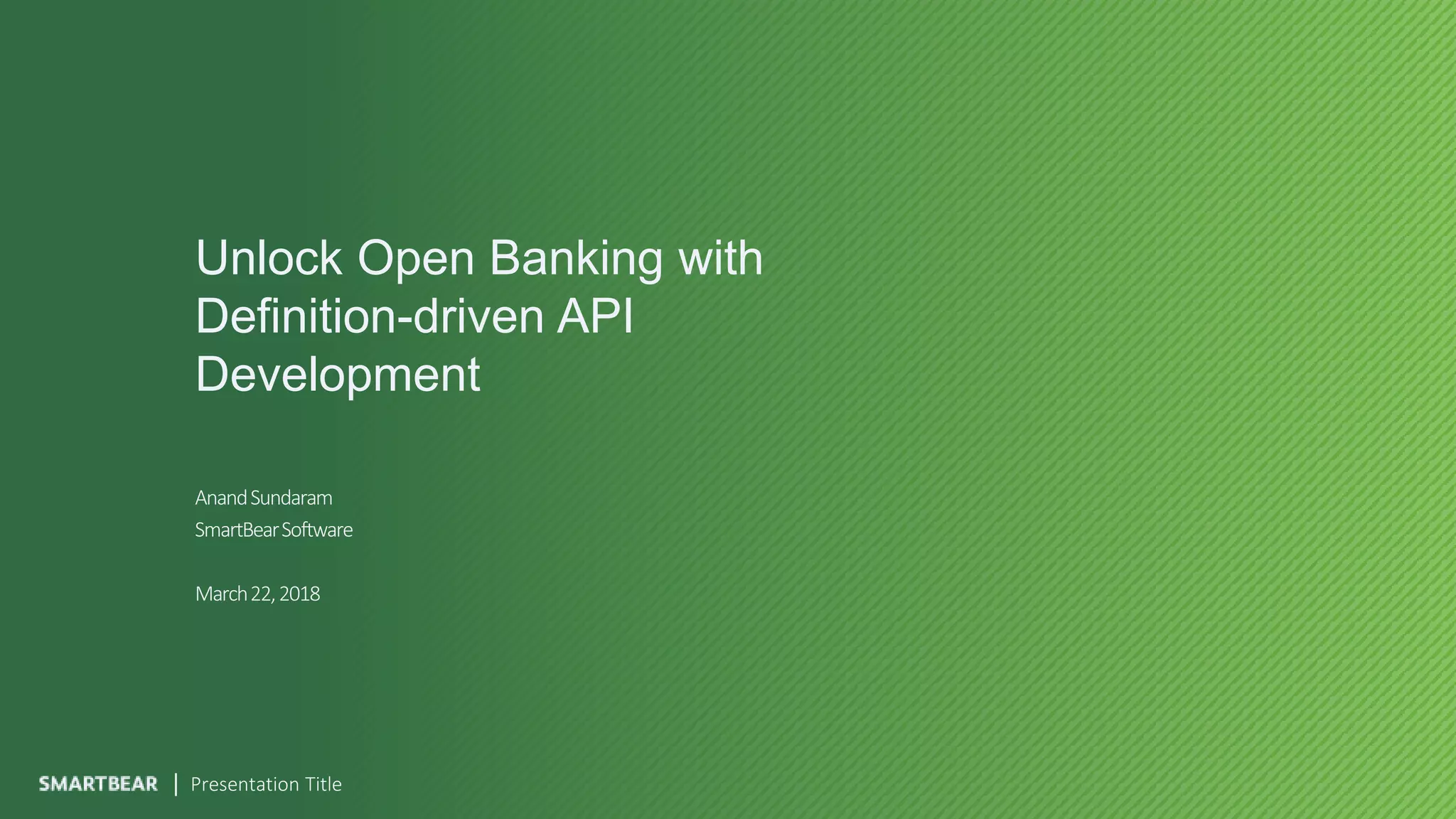 Unlock Open Banking with Definition-driven API Development

Anand Sundaram
SmartBear Software

March 22, 2018

SMARTBEAR | Presentation Title